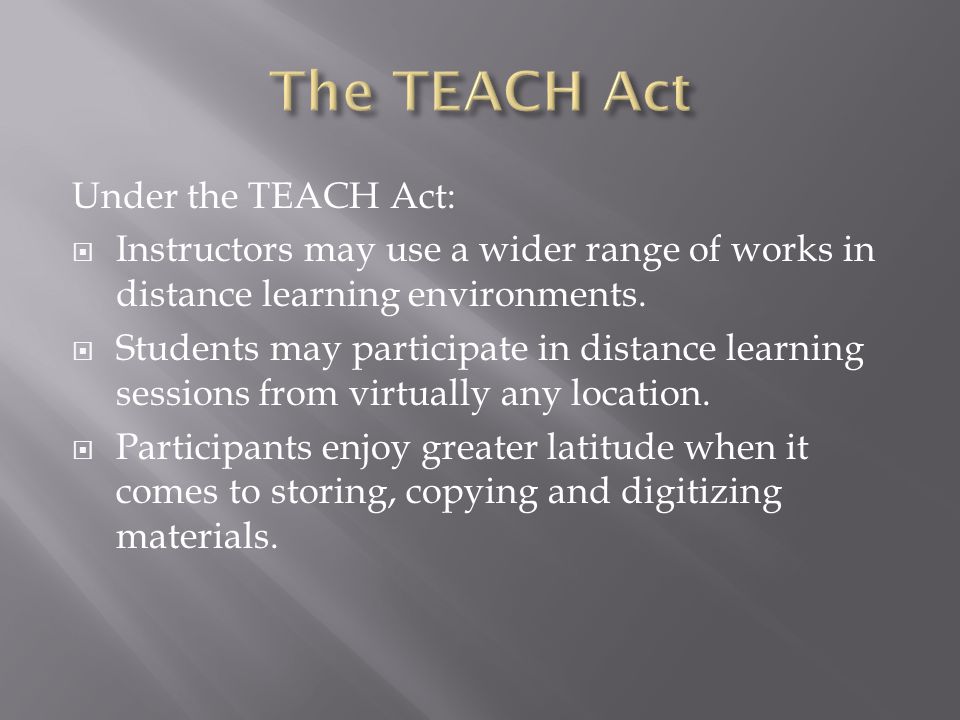 The TEACH Act

Under the TEACH Act:

- Instructors may use a wider range of works in distance learning environments.
- Students may participate in distance learning sessions from virtually any location.
- Participants enjoy greater latitude when it comes to storing, copying and digitizing materials.